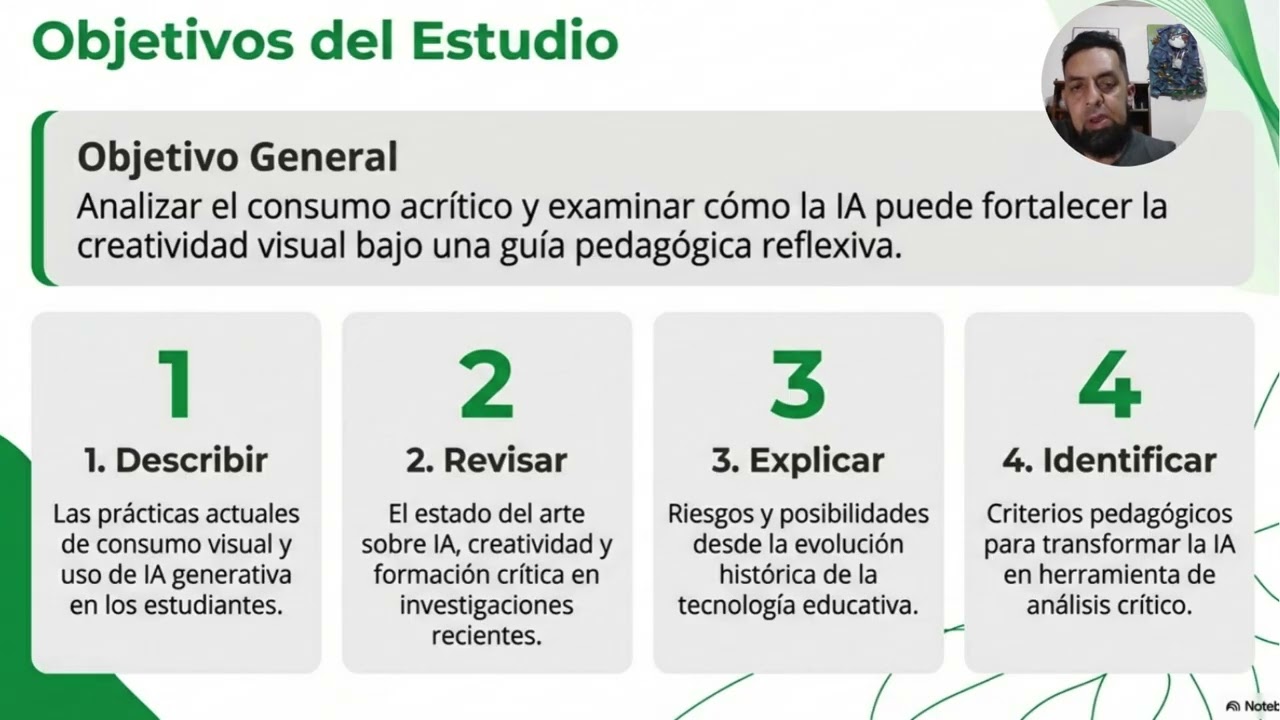 Objetivos del Estudio

Objetivo General
Analizar el consumo acrítico y examinar cómo la IA puede fortalecer la creatividad visual bajo una guía pedagógica reflexiva.

1
1. Describir
Las prácticas actuales de consumo visual y uso de IA generativa en los estudiantes.

2
2. Revisar
El estado del arte sobre IA, creatividad y formación crítica en investigaciones recientes.

3
3. Explicar
Riesgos y posibilidades desde la evolución histórica de la tecnología educativa.

4
4. Identificar
Criterios pedagógicos para transformar la IA en herramienta de análisis crítico.

Noteb